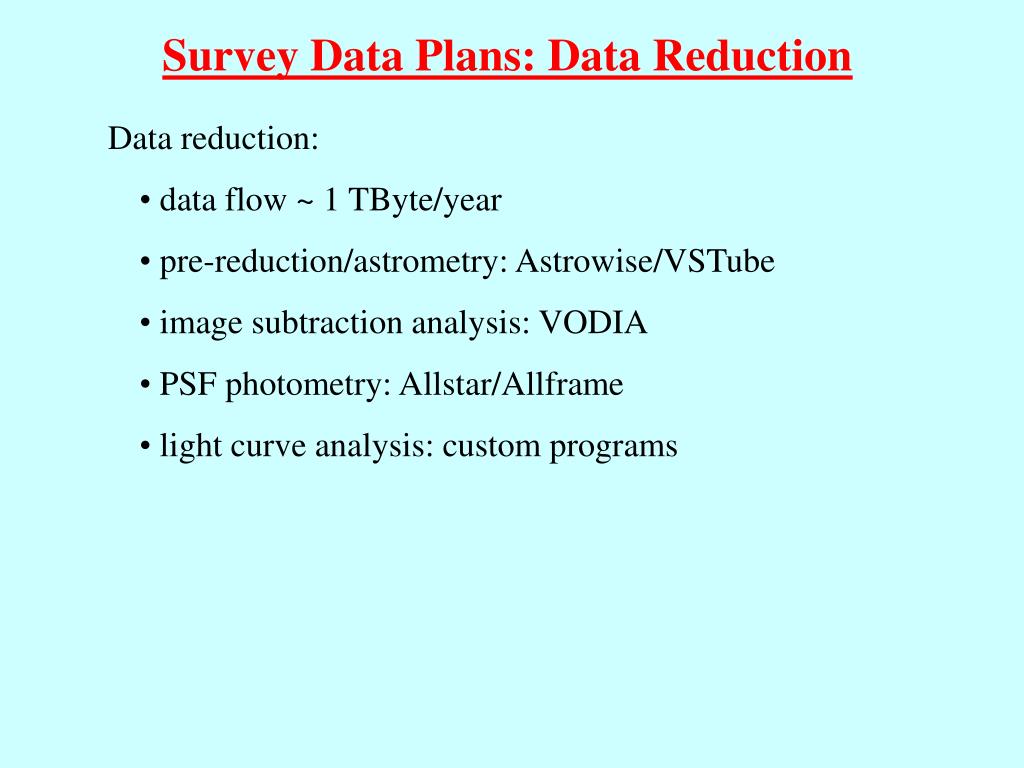 Survey Data Plans: Data Reduction

Data reduction:

• data flow ~ 1 TByte/year

• pre-reduction/astrometry: Astrowise/VSTube

• image subtraction analysis: VODIA

• PSF photometry: Allstar/Allframe

• light curve analysis: custom programs